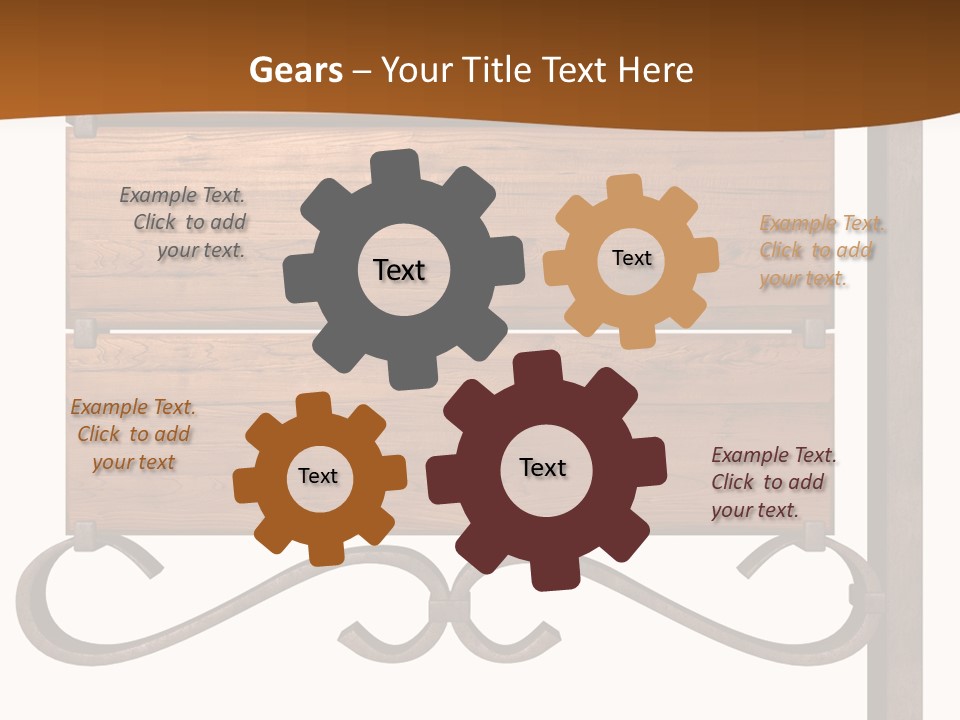 Gears – Your Title Text Here

Example Text. Click to add your text.

Text

Text

Example Text. Click to add your text.

Example Text. Click to add your text

Text

Text

Example Text. Click to add your text.